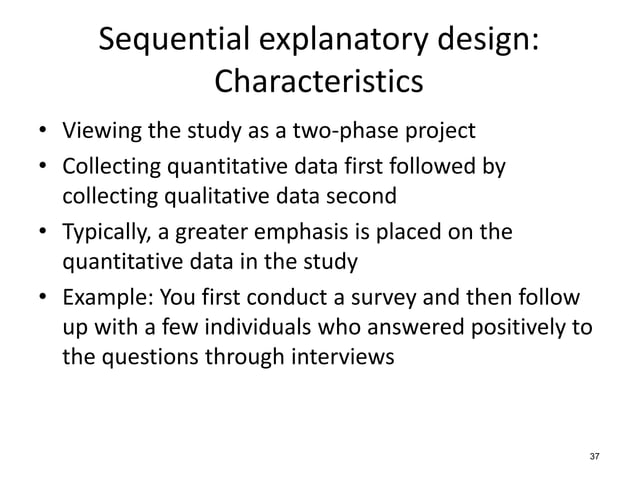 Sequential explanatory design: Characteristics

• Viewing the study as a two-phase project
• Collecting quantitative data first followed by collecting qualitative data second
• Typically, a greater emphasis is placed on the quantitative data in the study
• Example: You first conduct a survey and then follow up with a few individuals who answered positively to the questions through interviews

37